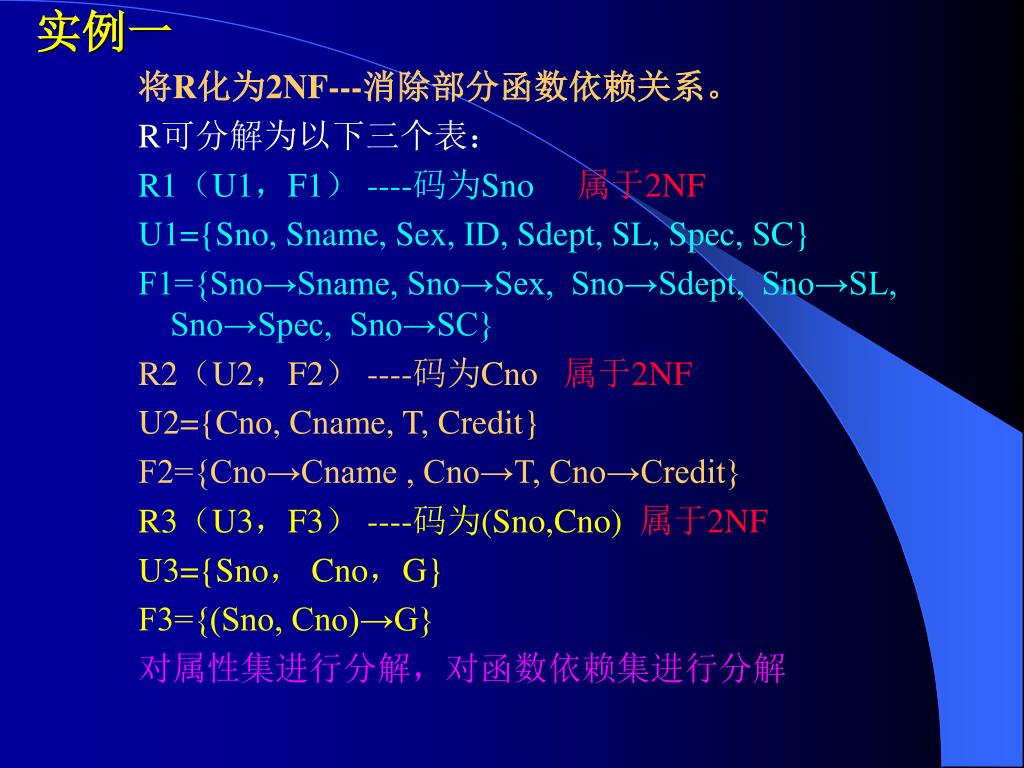 实例一

将R化为2NF---消除部分函数依赖关系。

R可分解为以下三个表：

R1（U1，F1） ----码为Sno 属于2NF

U1={Sno, Sname, Sex, ID, Sdept, SL, Spec, SC}

F1={Sno→Sname, Sno→Sex, Sno→Sdept, Sno→SL, Sno→Spec, Sno→SC}

R2（U2，F2） ----码为Cno 属于2NF

U2={Cno, Cname, T, Credit}

F2={Cno→Cname , Cno→T, Cno→Credit}

R3（U3，F3） ----码为(Sno,Cno) 属于2NF

U3={Sno， Cno，G}

F3={(Sno, Cno)→G}

对属性集进行分解，对函数依赖集进行分解